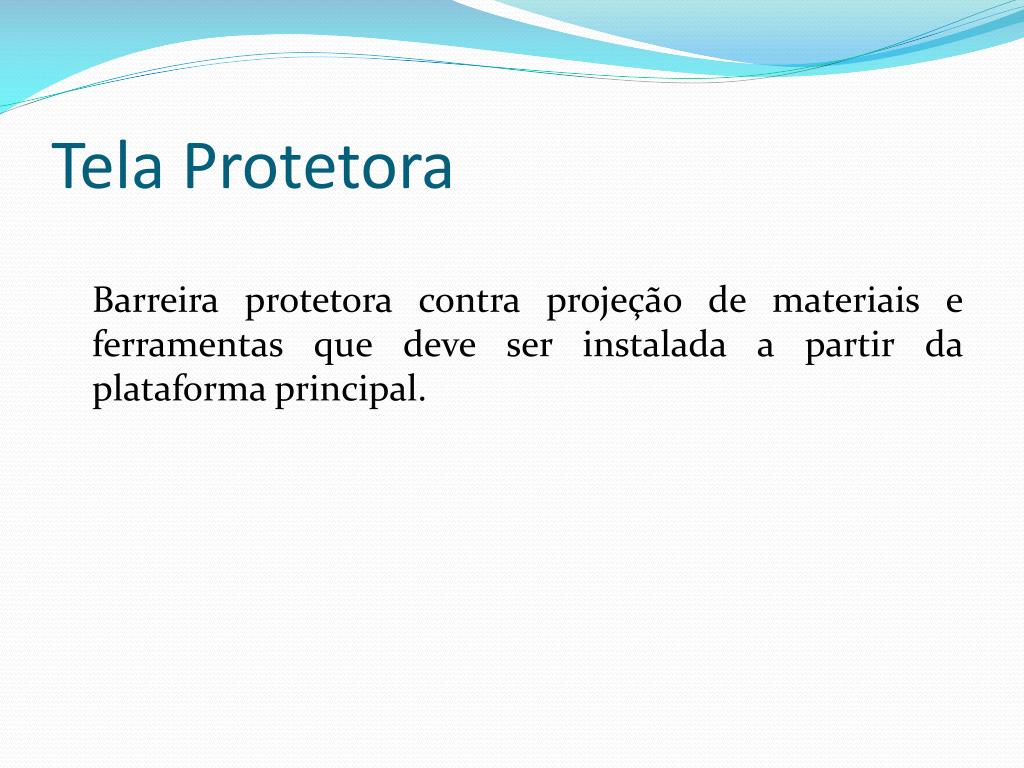 Tela Protetora

Barreira protetora contra projeção de materiais e ferramentas que deve ser instalada a partir da plataforma principal.